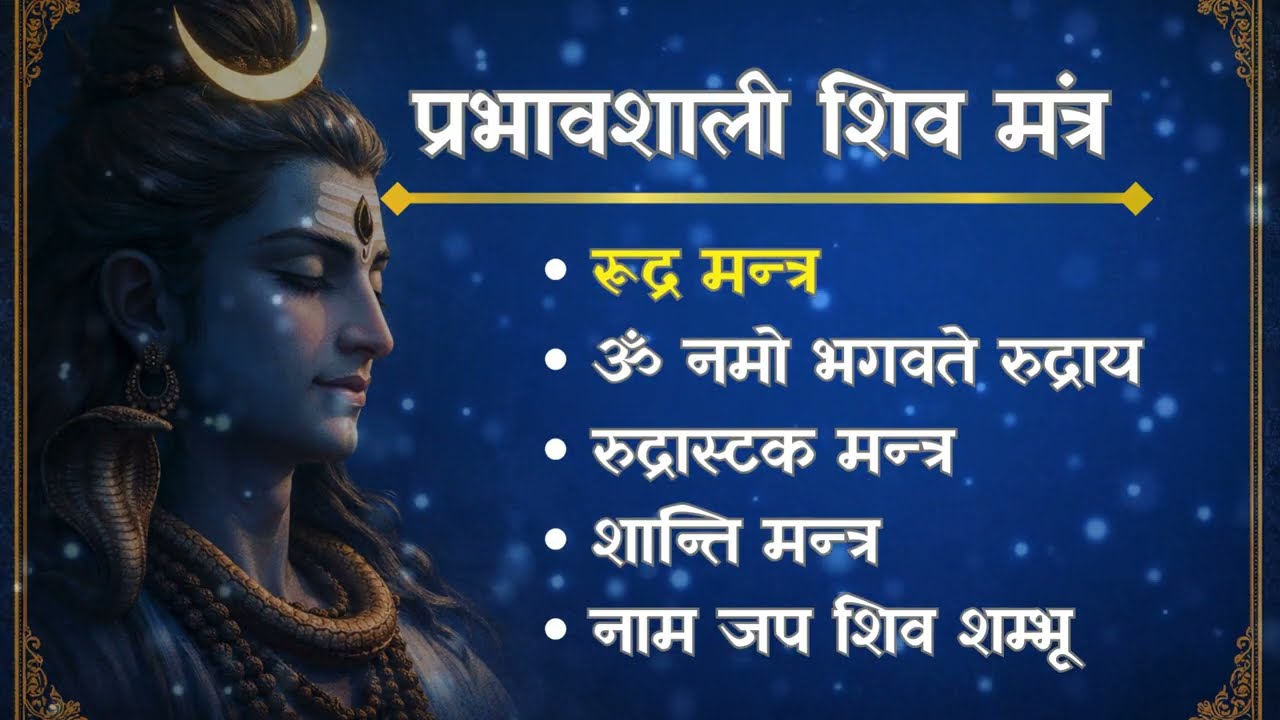 प्रभावशाली शिव मंत्र

• रूद्र मन्त्र
• ॐ नमो भगवते रुद्राय
• रुद्रास्टक मन्त्र
• शान्ति मन्त्र
• नाम जप शिव शम्भू